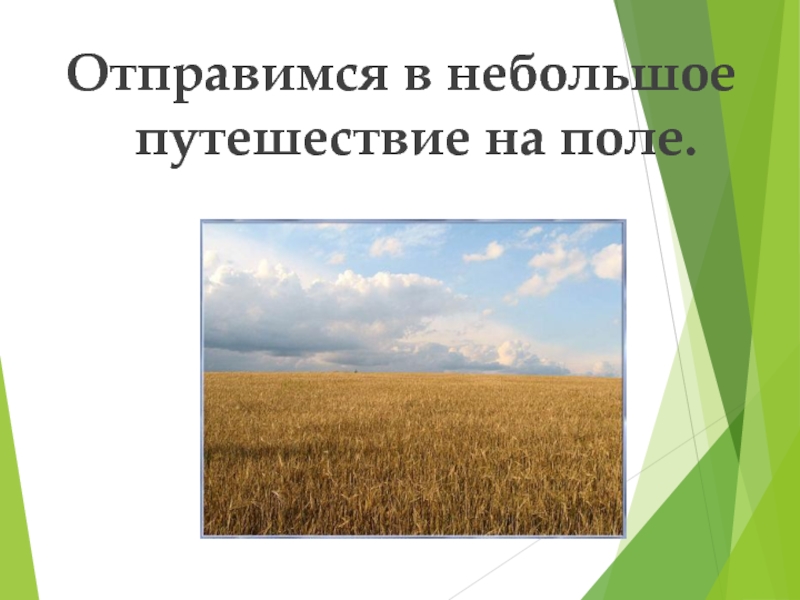 Отправимся в небольшое путешествие на поле.